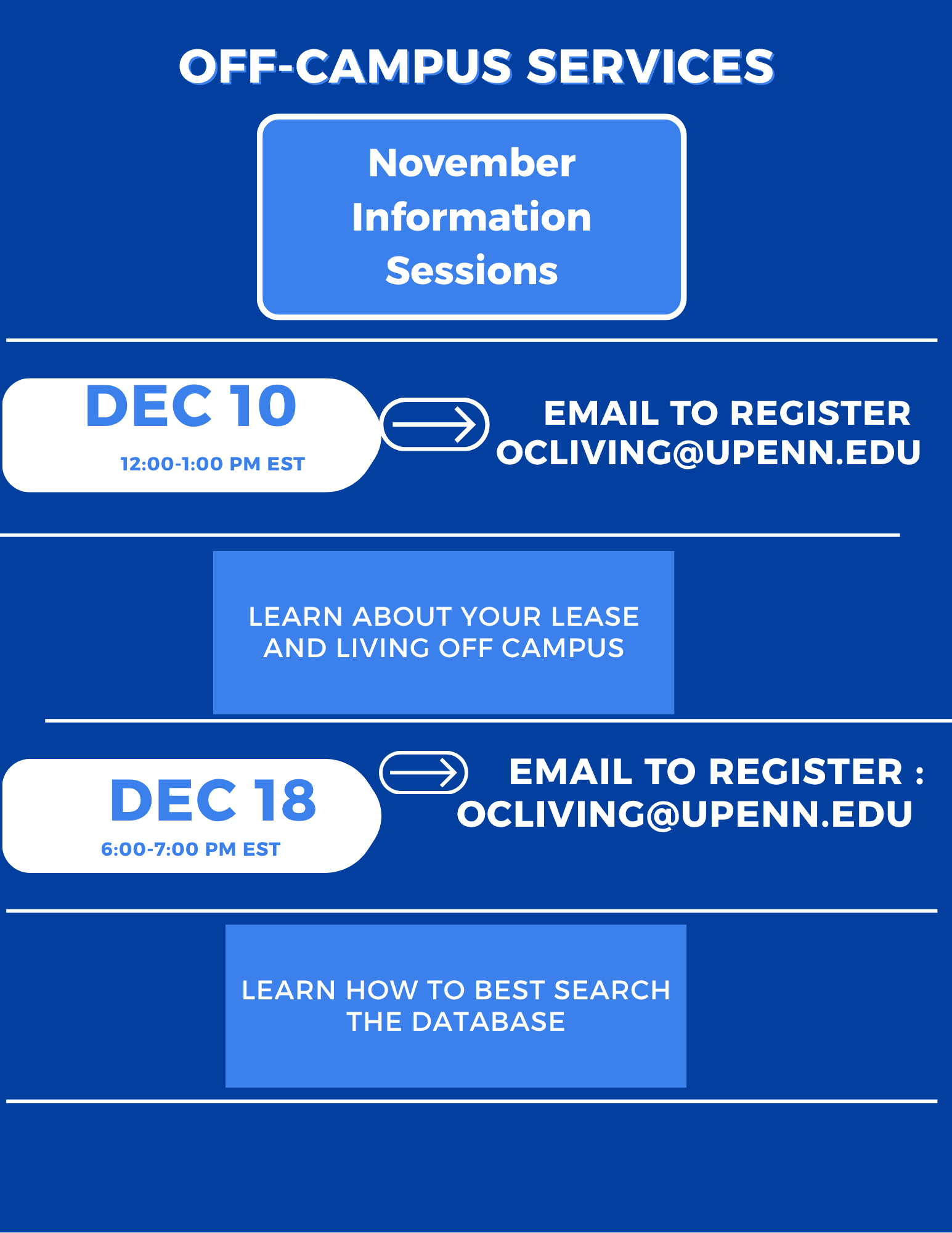 OFF-CAMPUS SERVICES

November Information Sessions

DEC 10
12:00-1:00 PM EST

EMAIL TO REGISTER
OCLIVING@UPENN.EDU

LEARN ABOUT YOUR LEASE AND LIVING OFF CAMPUS

DEC 18
6:00-7:00 PM EST

EMAIL TO REGISTER :
OCLIVING@UPENN.EDU

LEARN HOW TO BEST SEARCH THE DATABASE